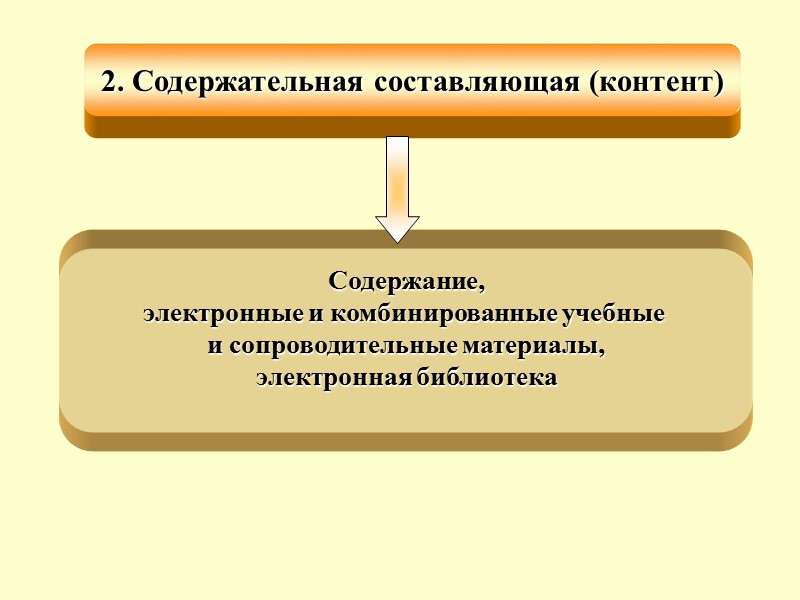 2. Содержательная составляющая (контент)

Содержание,
электронные и комбинированные учебные
и сопроводительные материалы,
электронная библиотека